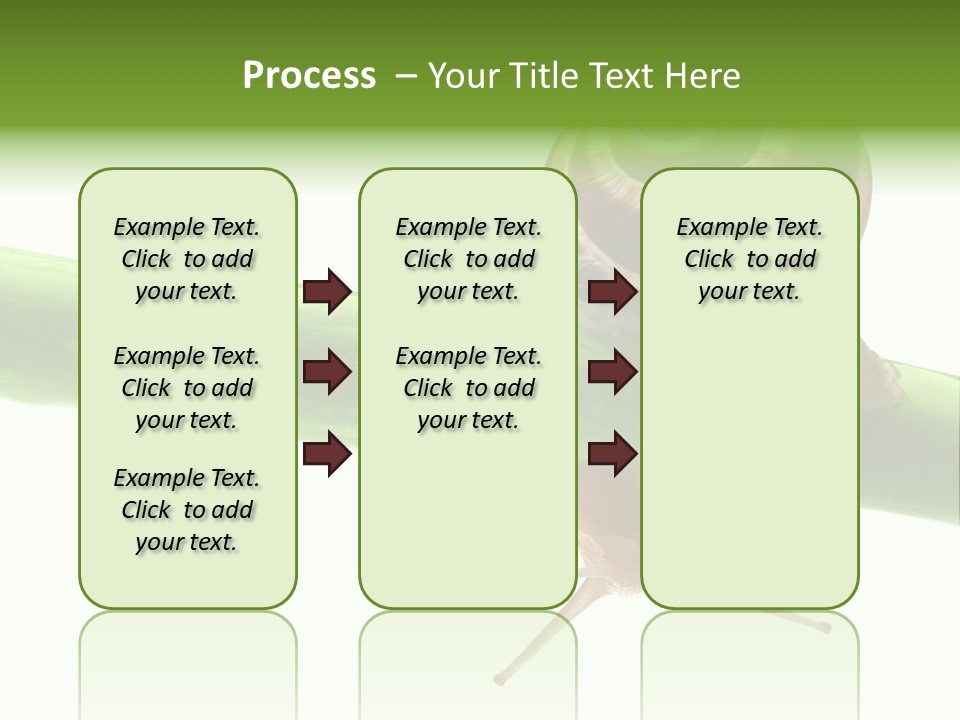 Process – Your Title Text Here

Example Text. Click to add your text.

Example Text. Click to add your text.

Example Text. Click to add your text.

Example Text. Click to add your text.

Example Text. Click to add your text.

Example Text. Click to add your text.